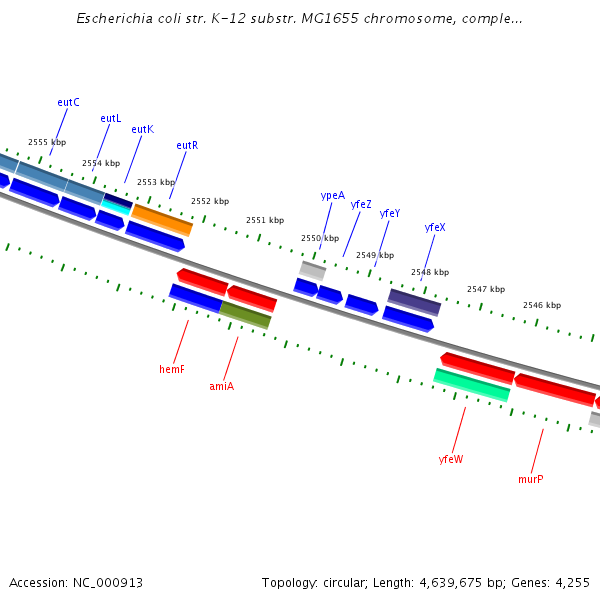 Escherichia coli str. K-12 substr. MG1655 chromosome, comple...

eutC
eutL
eutK
eutR
2555 kbp
2554 kbp
2553 kbp
2552 kbp
2551 kbp
ypeA
yfeZ
yfeY
yfeX
2550 kbp
2549 kbp
2548 kbp
2547 kbp
2546 kbp
hemF
amiA
yfeW
murP

Accession: NC_000913

Topology: circular; Length: 4,639,675 bp; Genes: 4,255